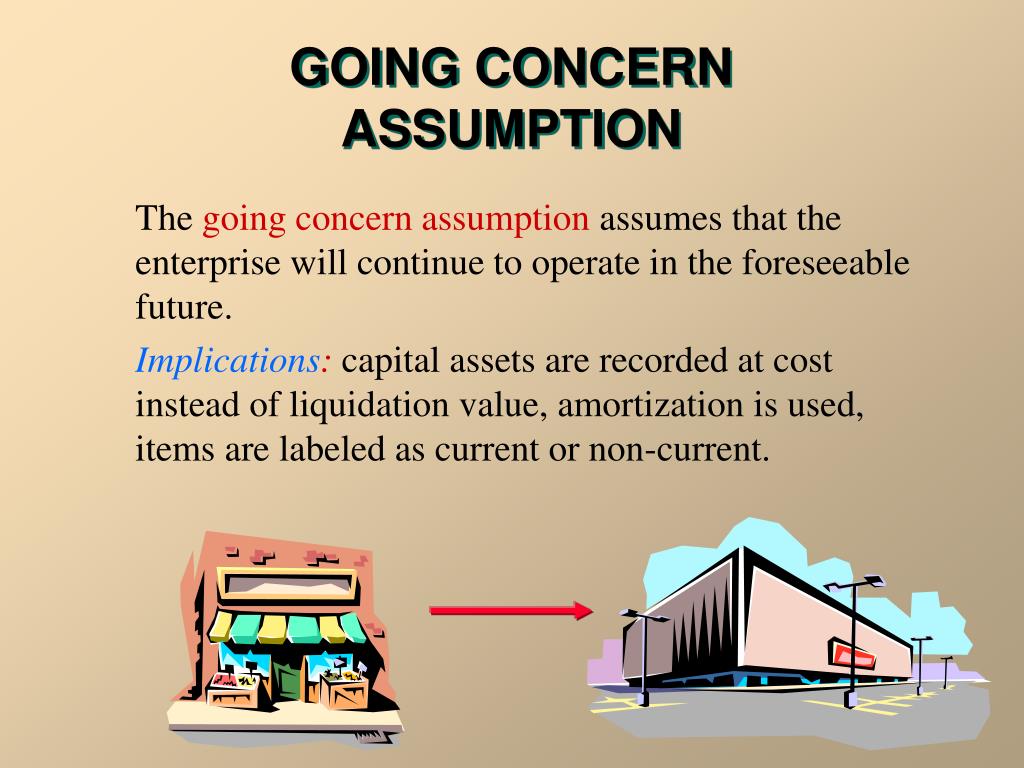 GOING CONCERN ASSUMPTION

The going concern assumption assumes that the enterprise will continue to operate in the foreseeable future.

Implications: capital assets are recorded at cost instead of liquidation value, amortization is used, items are labeled as current or non-current.